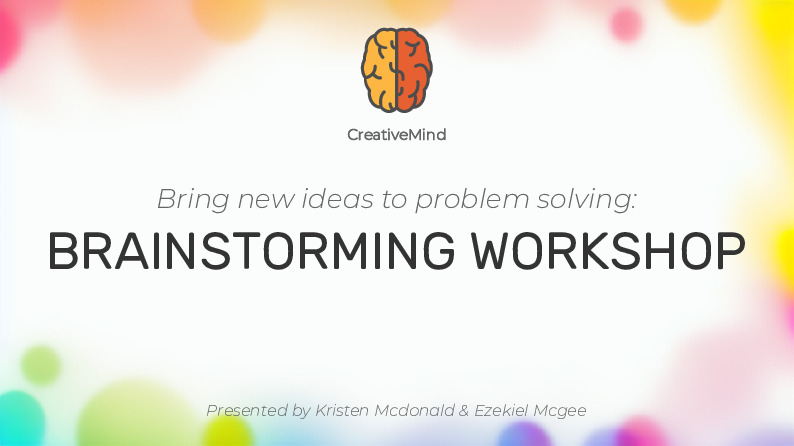 CreativeMind

Bring new ideas to problem solving:

BRAINSTORMING WORKSHOP

Presented by Kristen Mcdonald & Ezekiel Mcgee